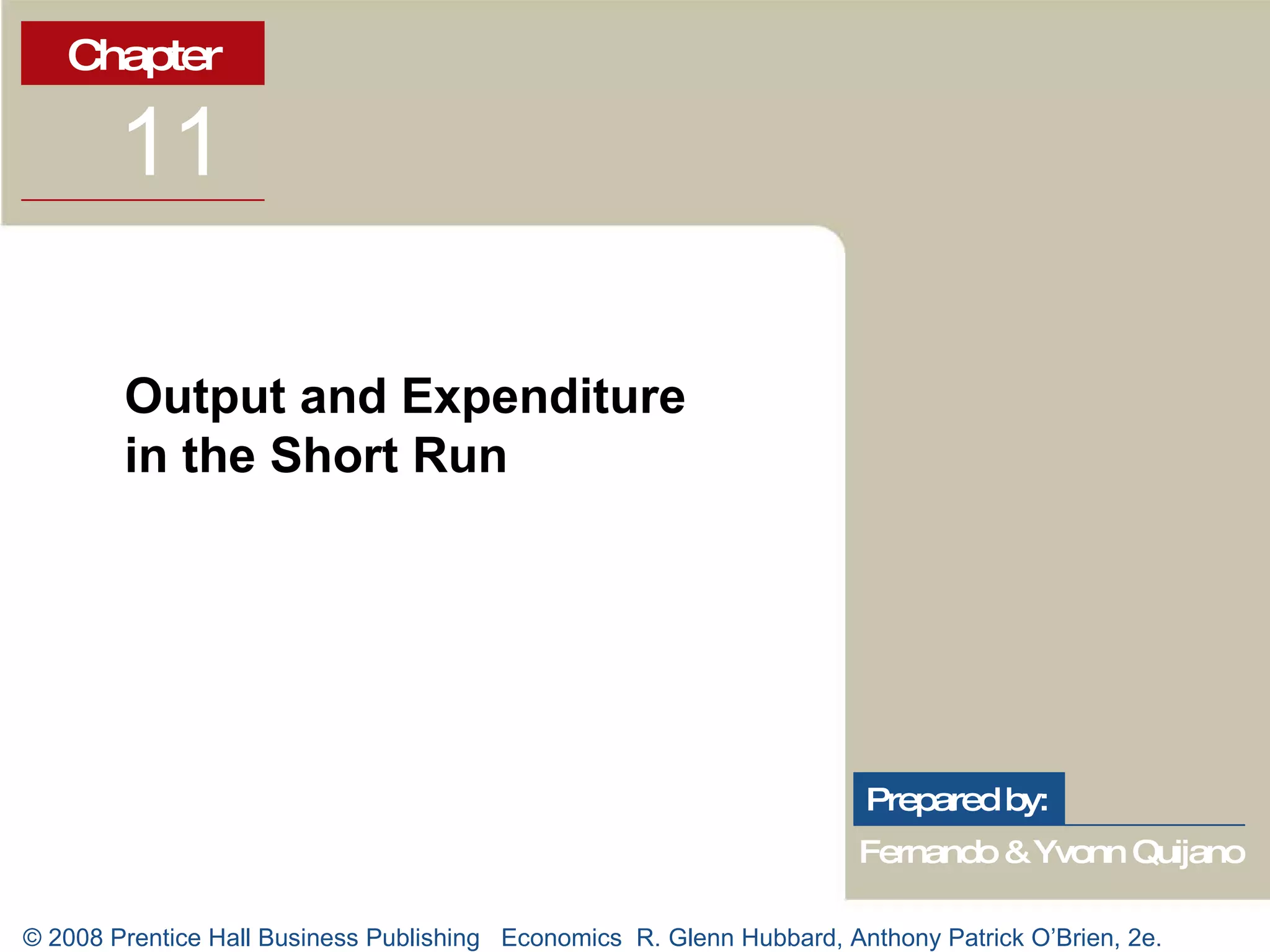 Chapter

11

Output and Expenditure in the Short Run

Prepared by:

Fernando & Yvonn Quijano

© 2008 Prentice Hall Business Publishing Economics R. Glenn Hubbard, Anthony Patrick O'Brien, 2e.